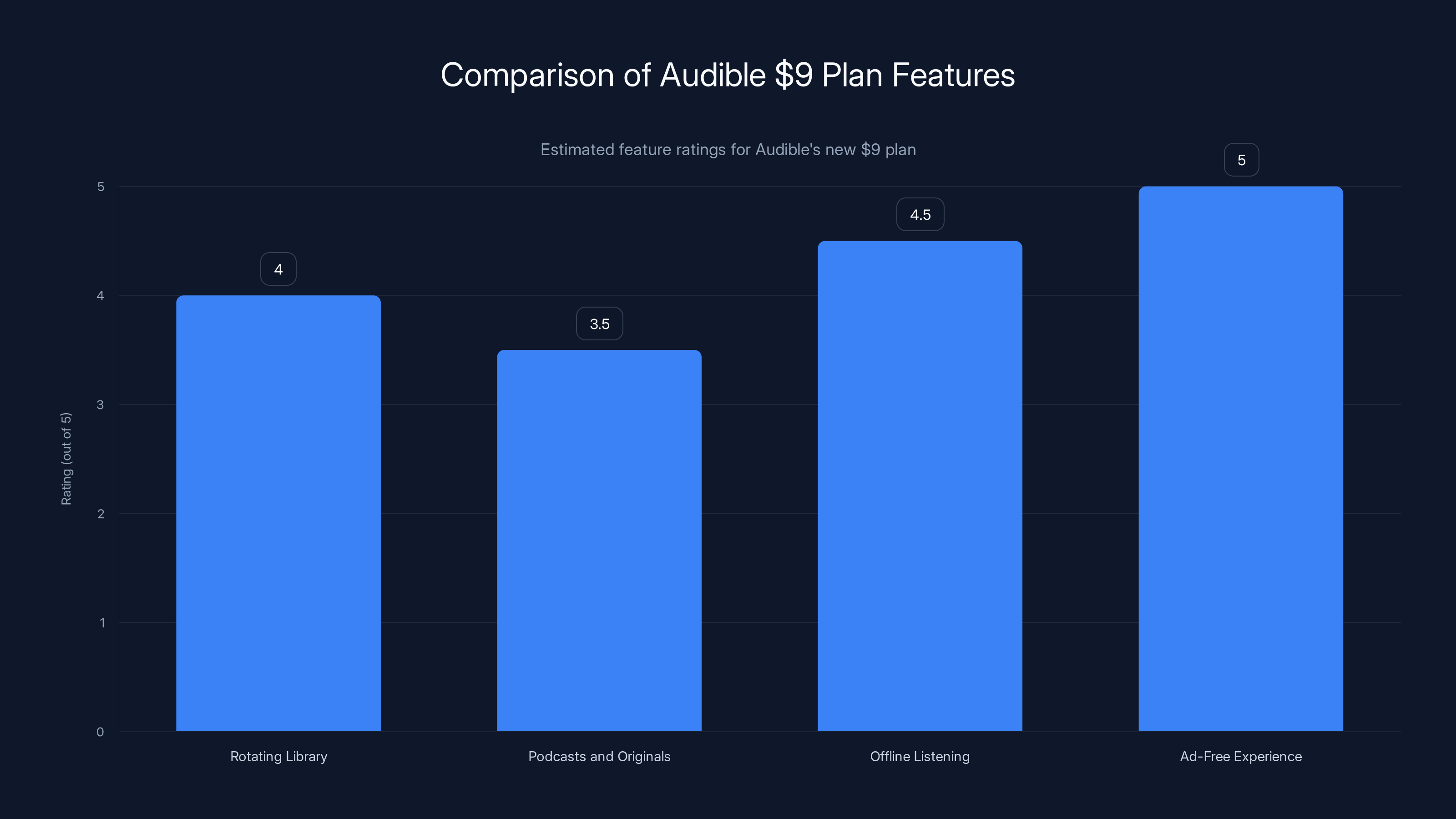 Comparison of Audible \$9 Plan Features

Estimated feature ratings for Audible's new \$9 plan

Rating (out of 5)

5
4
3
2
1
0

4
3.5
4.5
5

Rotating Library
Podcasts and Originals
Offline Listening
Ad-Free Experience